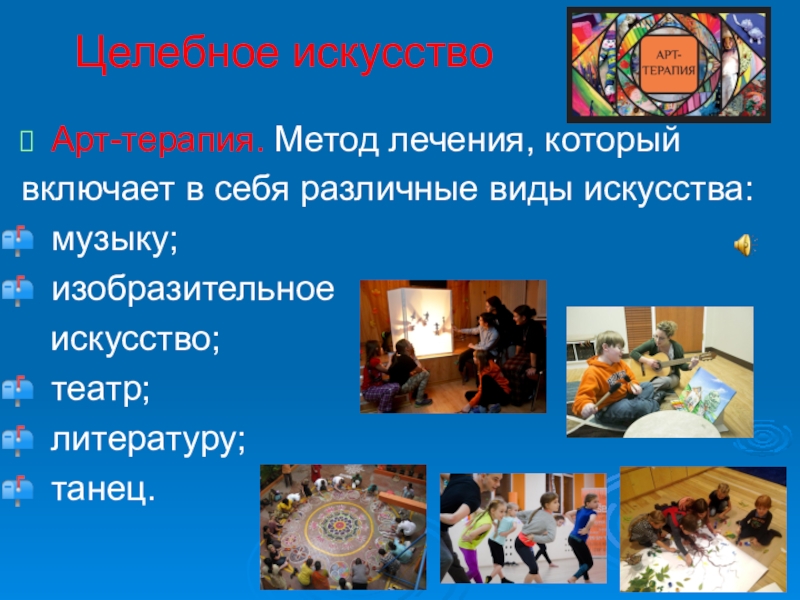 Целебное искусство

АРТ-ТЕРАПИЯ

Арт-терапия. Метод лечения, который включает в себя различные виды искусства:

музыку;

изобразительное искусство;

театр;

литературу;

танец.